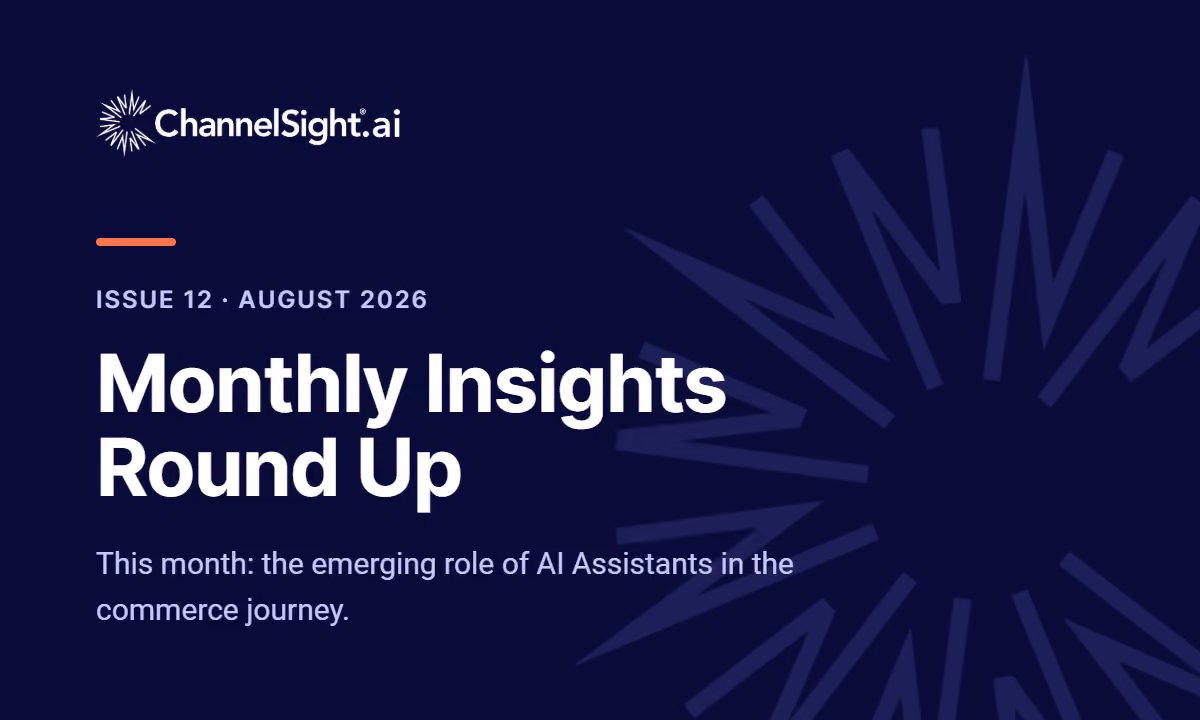 ChannelSight®.ai

ISSUE 12 · AUGUST 2026

Monthly Insights Round Up

This month: the emerging role of AI Assistants in the commerce journey.